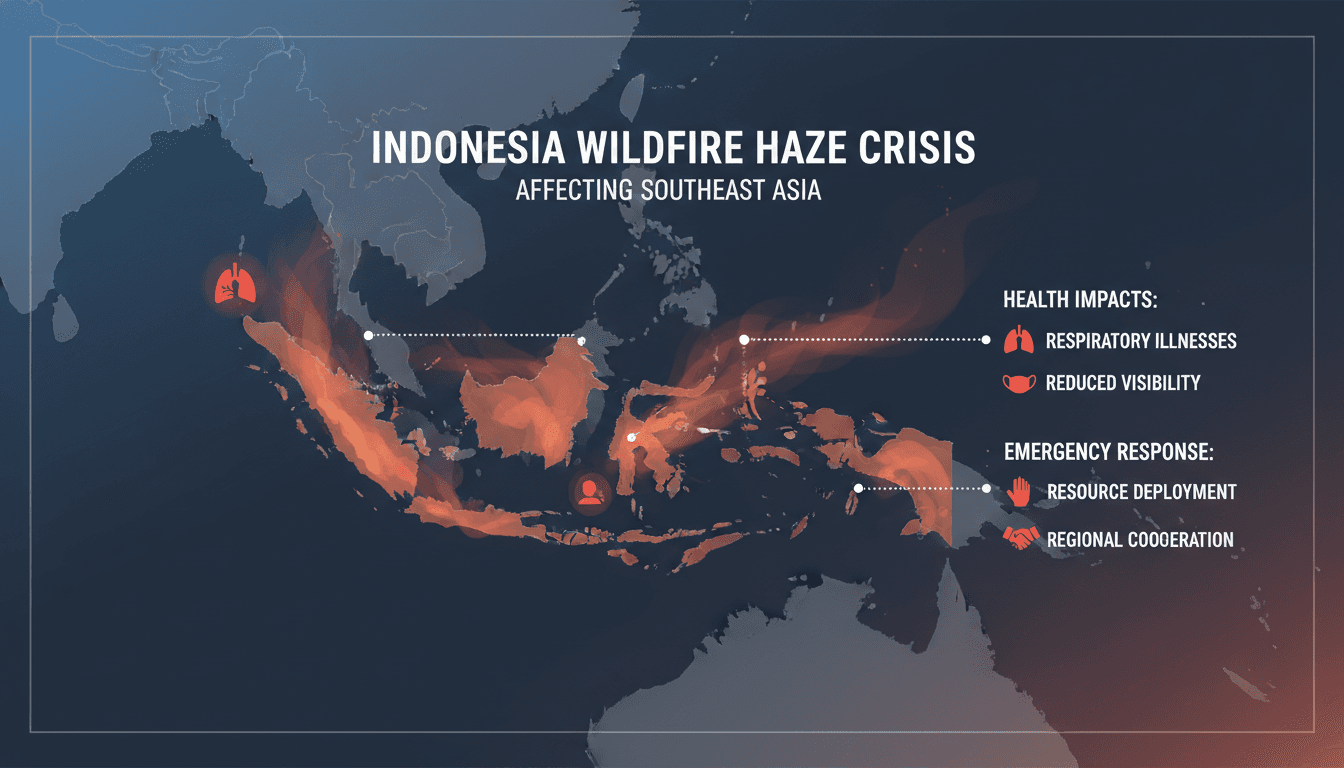 INDONESIA WILDFIRE HAZE CRISIS
AFFECTING SOUTHEAST ASIA

HEALTH IMPACTS:
RESPIRATORY ILLNESSES
REDUCED VISIBILITY

EMERGENCY RESPONSE:
RESOURCE DEPLOYMENT
REGIONAL COOOERATION